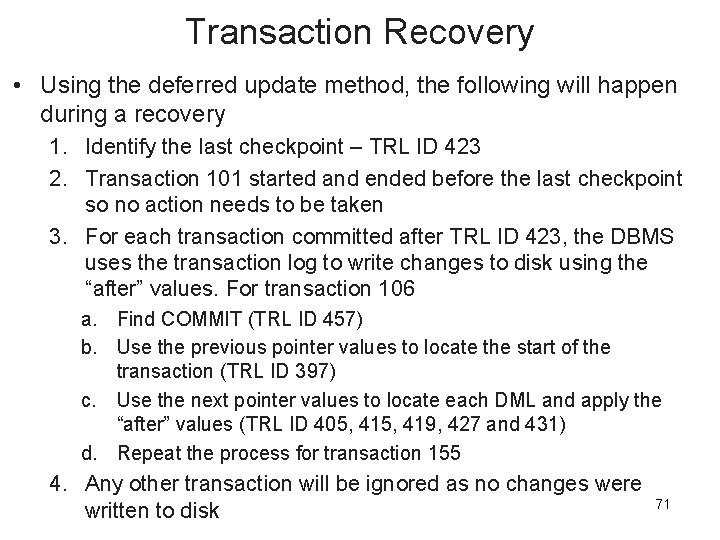 Transaction Recovery

• Using the deferred update method, the following will happen during a recovery

1. Identify the last checkpoint – TRL ID 423
2. Transaction 101 started and ended before the last checkpoint so no action needs to be taken
3. For each transaction committed after TRL ID 423, the DBMS uses the transaction log to write changes to disk using the “after” values. For transaction 106
a. Find COMMIT (TRL ID 457)
b. Use the previous pointer values to locate the start of the transaction (TRL ID 397)
c. Use the next pointer values to locate each DML and apply the “after” values (TRL ID 405, 415, 419, 427 and 431)
d. Repeat the process for transaction 155
4. Any other transaction will be ignored as no changes were written to disk

71